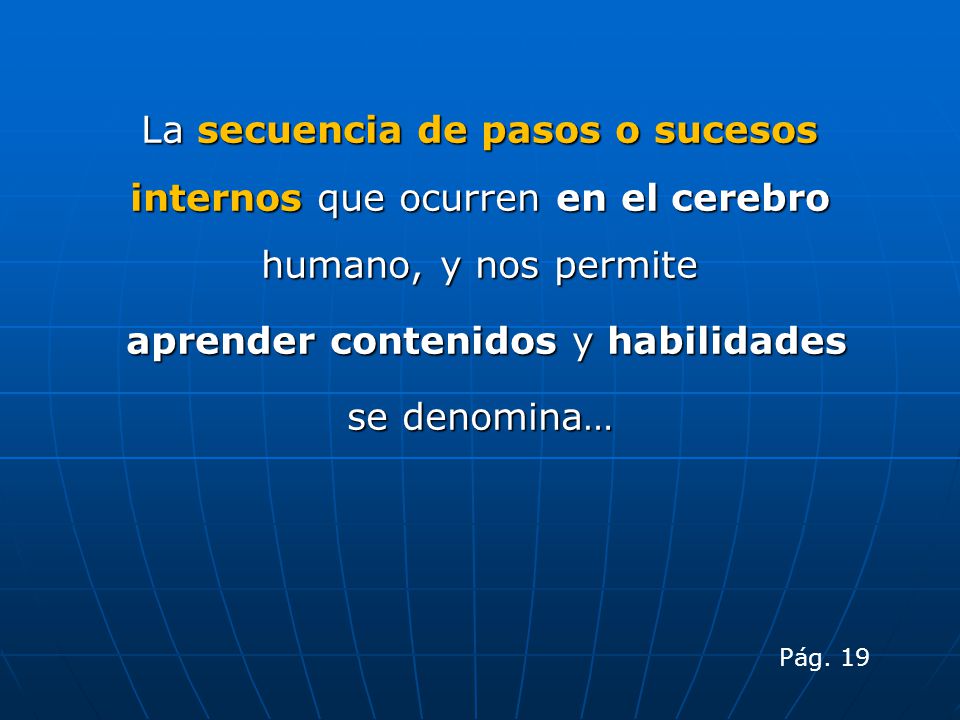 La secuencia de pasos o sucesos internos que ocurren en el cerebro humano, y nos permite aprender contenidos y habilidades se denomina…

Pág. 19